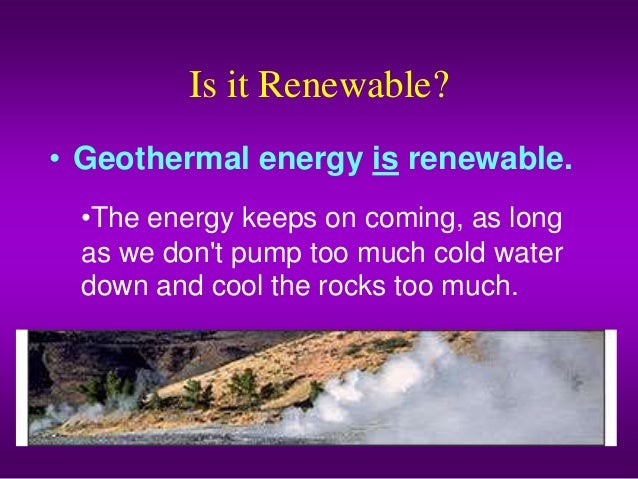 Is it Renewable?

• Geothermal energy is renewable.

•The energy keeps on coming, as long as we don't pump too much cold water down and cool the rocks too much.